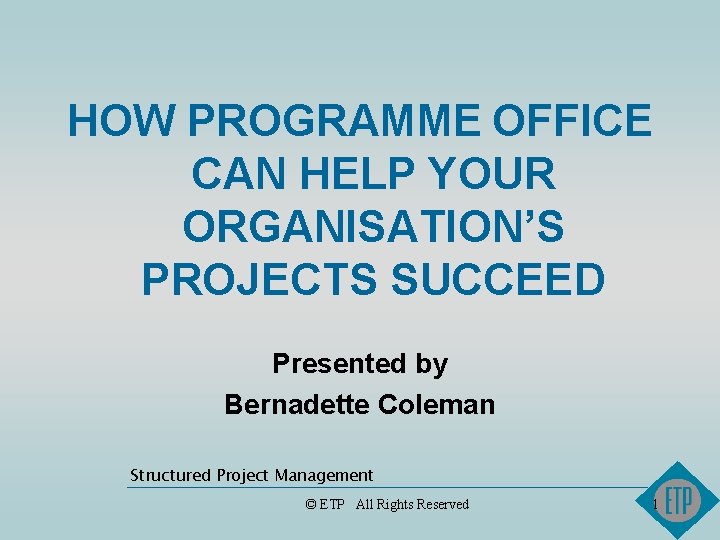 HOW PROGRAMME OFFICE CAN HELP YOUR ORGANISATION'S PROJECTS SUCCEED

Presented by
Bernadette Coleman

Structured Project Management

© ETP All Rights Reserved

1

ETP